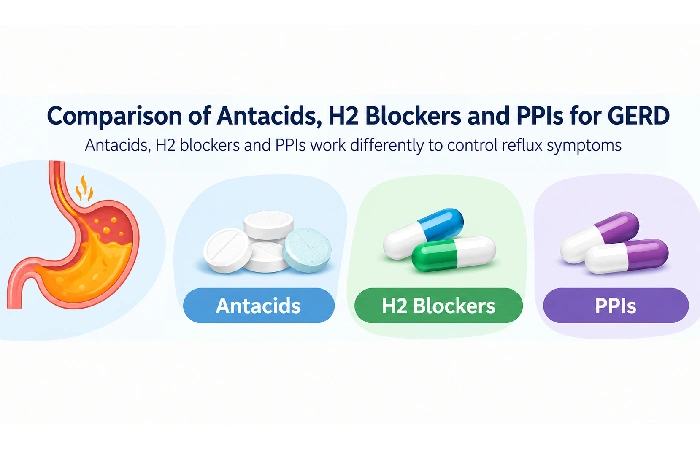 Comparison of Antacids, H2 Blockers and PPIs for GERD

Antacids, H2 blockers and PPIs work differently to control reflux symptoms

Antacids

H2 Blockers

PPIs